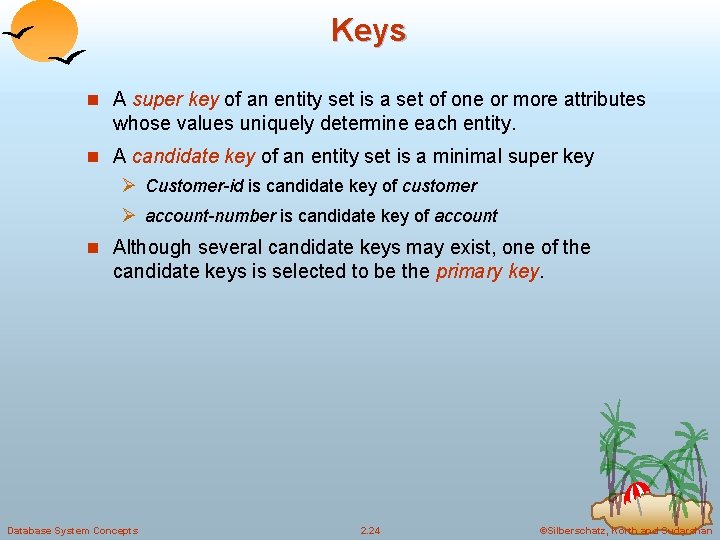 Keys

A super key of an entity set is a set of one or more attributes whose values uniquely determine each entity.

A candidate key of an entity set is a minimal super key

Customer-id is candidate key of customer

account-number is candidate key of account

Although several candidate keys may exist, one of the candidate keys is selected to be the primary key.

Database System Concepts

2.24

©Silberschatz, Korth and Sudarshan